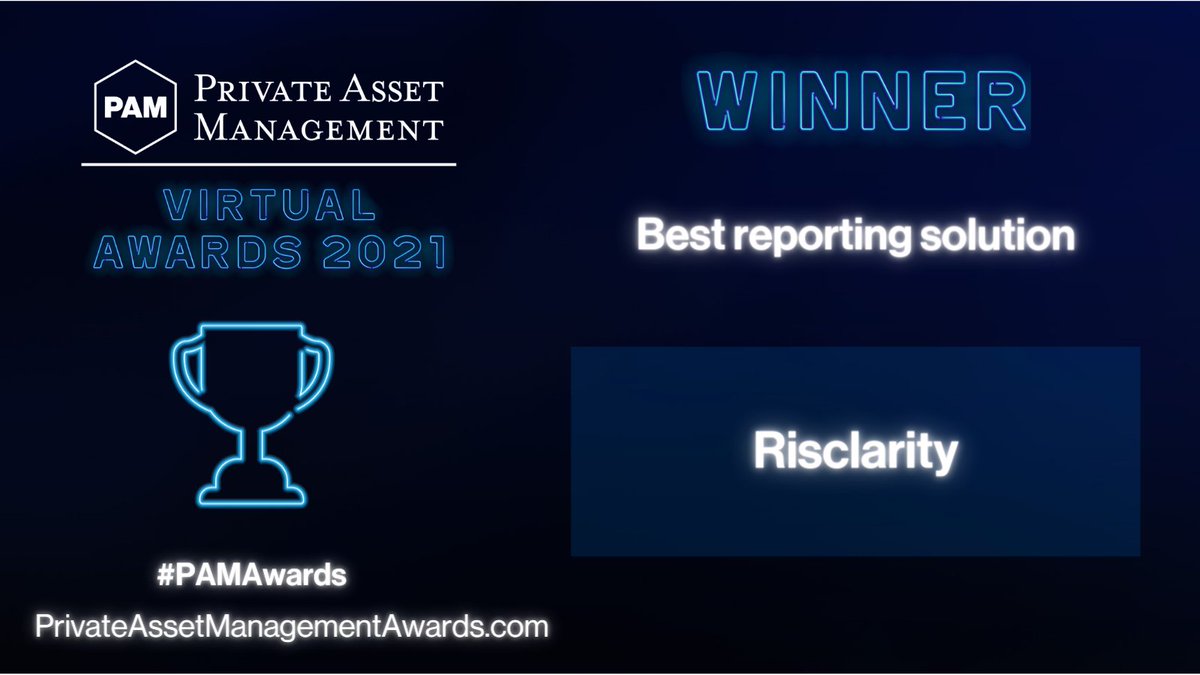 PAM PRIVATE ASSET MANAGEMENT

VIRTUAL AWARDS 2021

#PAMAwards
PrivateAssetManagementAwards.com

WINNER

Best reporting solution

Risclarity